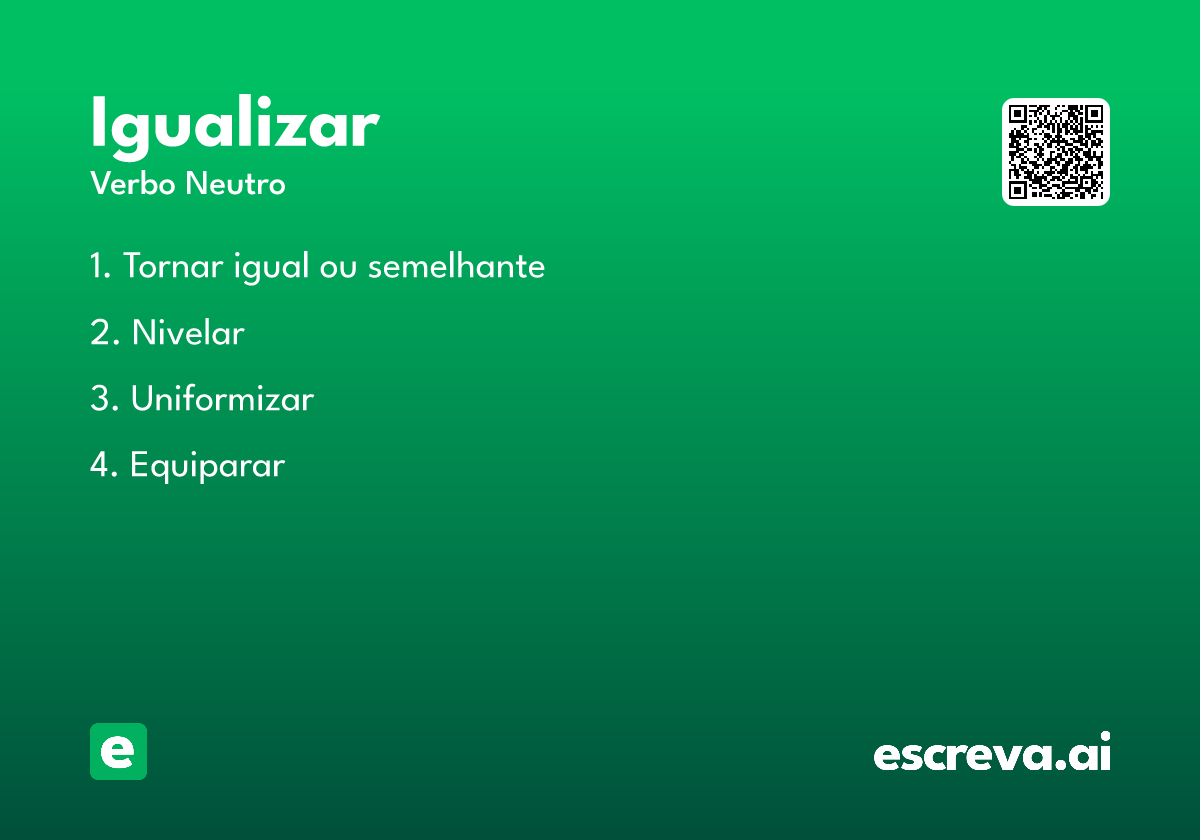 Igualizar
Verbo Neutro

1. Tornar igual ou semelhante

2. Nivelar

3. Uniformizar

4. Equiparar

e

escreva.ai